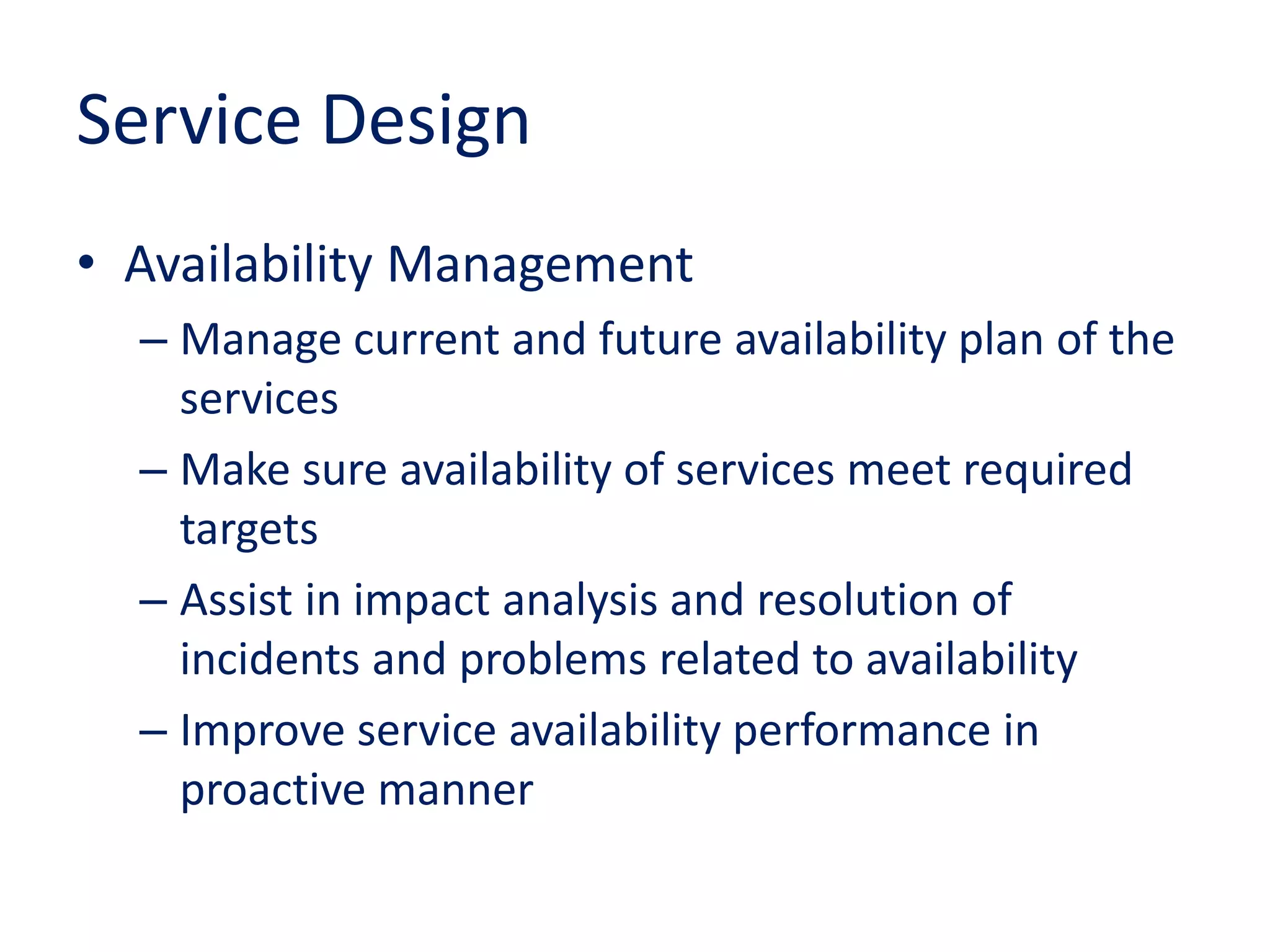 Service Design

• Availability Management
  – Manage current and future availability plan of the services
  – Make sure availability of services meet required targets
  – Assist in impact analysis and resolution of incidents and problems related to availability
  – Improve service availability performance in proactive manner